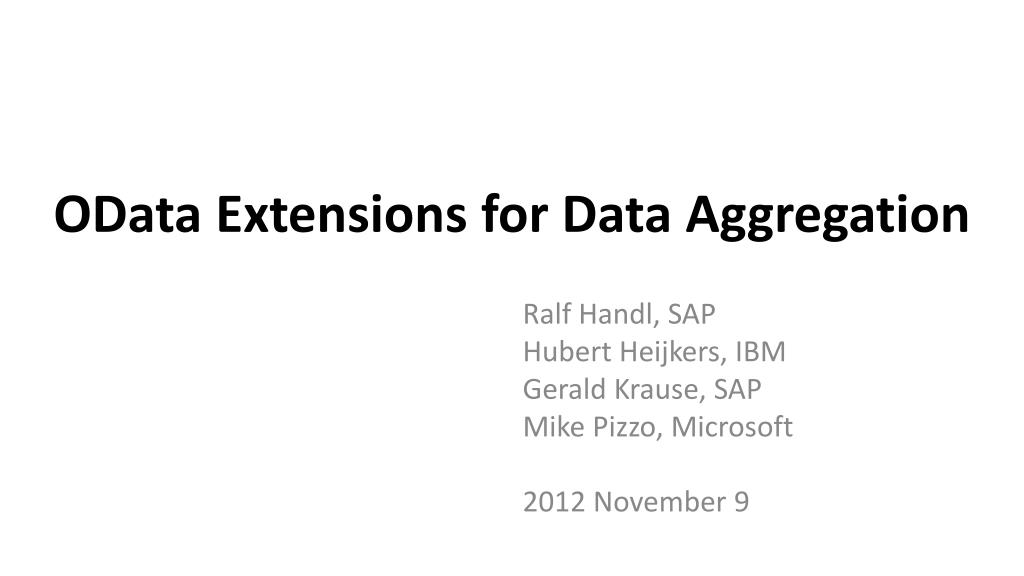 OData Extensions for Data Aggregation

Ralf Handl, SAP
Hubert Heijkers, IBM
Gerald Krause, SAP
Mike Pizzo, Microsoft

2012 November 9